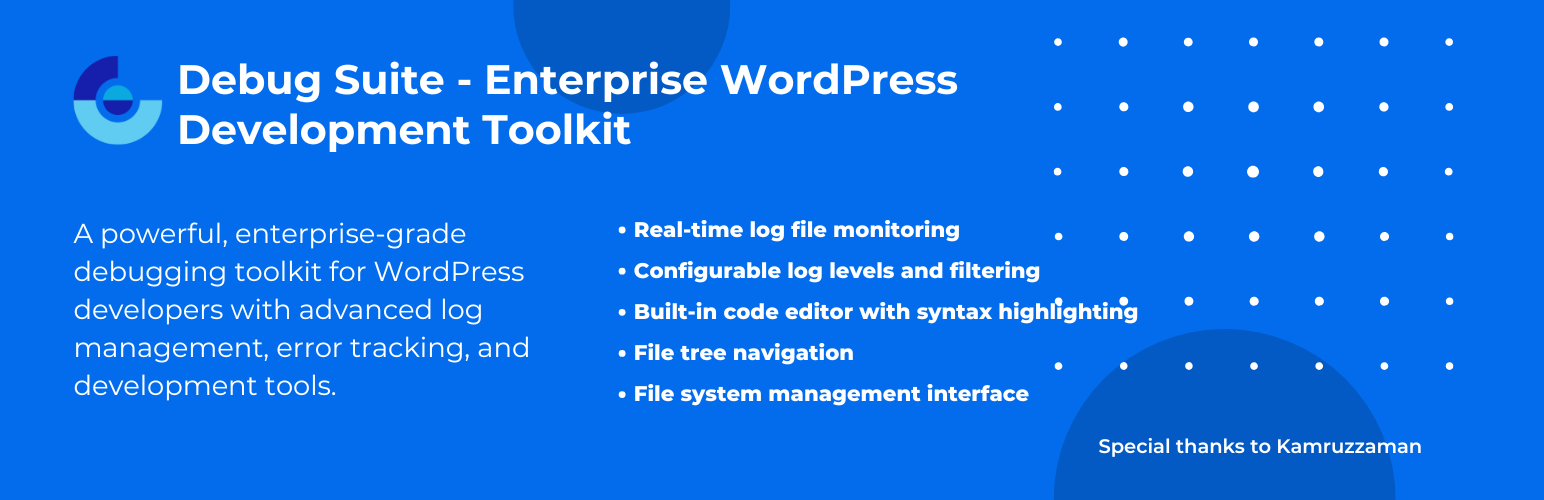 Debug Suite - Enterprise WordPress Development Toolkit

A powerful, enterprise-grade debugging toolkit for WordPress developers with advanced log management, error tracking, and development tools.

• Real-time log file monitoring
• Configurable log levels and filtering
• Built-in code editor with syntax highlighting
• File tree navigation
• File system management interface

Special thanks to Kamruzzaman